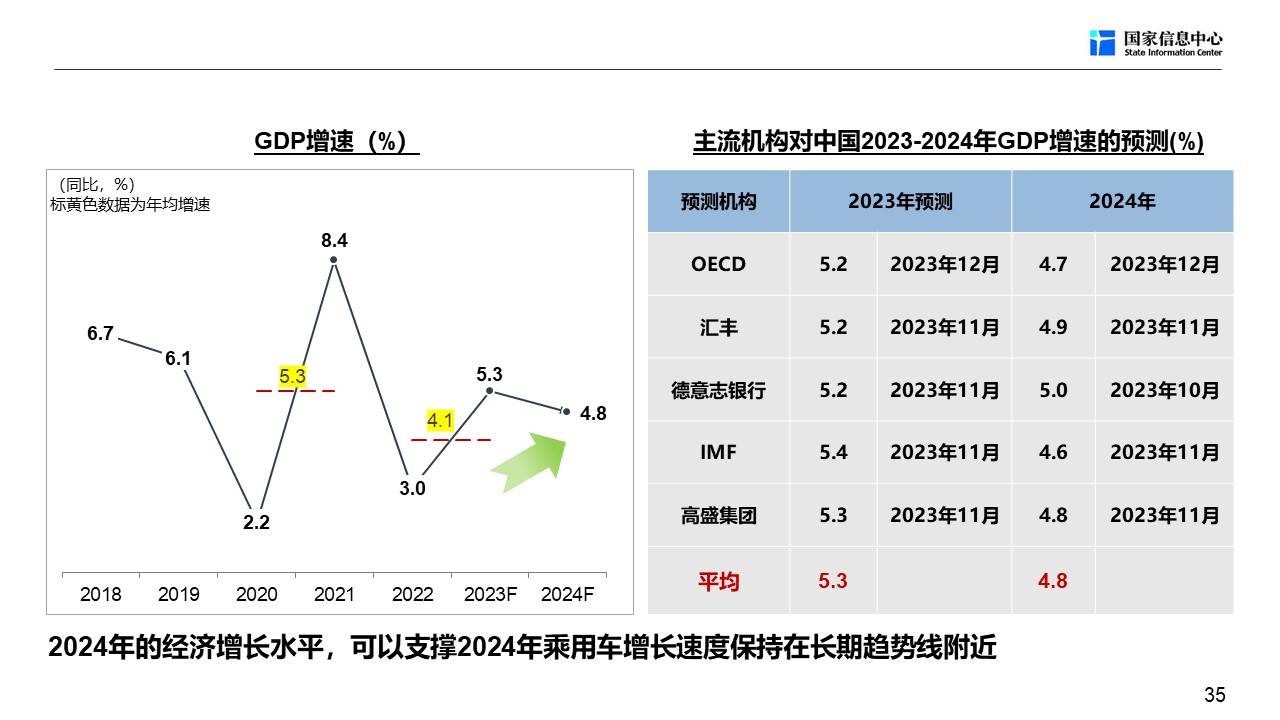 国家信息中心
State Information Center

GDP增速（%）

（同比，%）
标黄色数据为年均增速

6.7
6.1
2.2
8.4
3.0
5.3
4.8
5.3
4.1

2018 2019 2020 2021 2022 2023F 2024F

主流机构对中国2023-2024年GDP增速的预测(%)

| 预测机构 | 2023年预测 | | 2024年 | |
|---|---|---|---|---|
| OECD | 5.2 | 2023年12月 | 4.7 | 2023年12月 |
| 汇丰 | 5.2 | 2023年11月 | 4.9 | 2023年11月 |
| 德意志银行 | 5.2 | 2023年11月 | 5.0 | 2023年10月 |
| IMF | 5.4 | 2023年11月 | 4.6 | 2023年11月 |
| 高盛集团 | 5.3 | 2023年11月 | 4.8 | 2023年11月 |
| 平均 | 5.3 | | 4.8 | |

2024年的经济增长水平，可以支撑2024年乘用车增长速度保持在长期趋势线附近

35